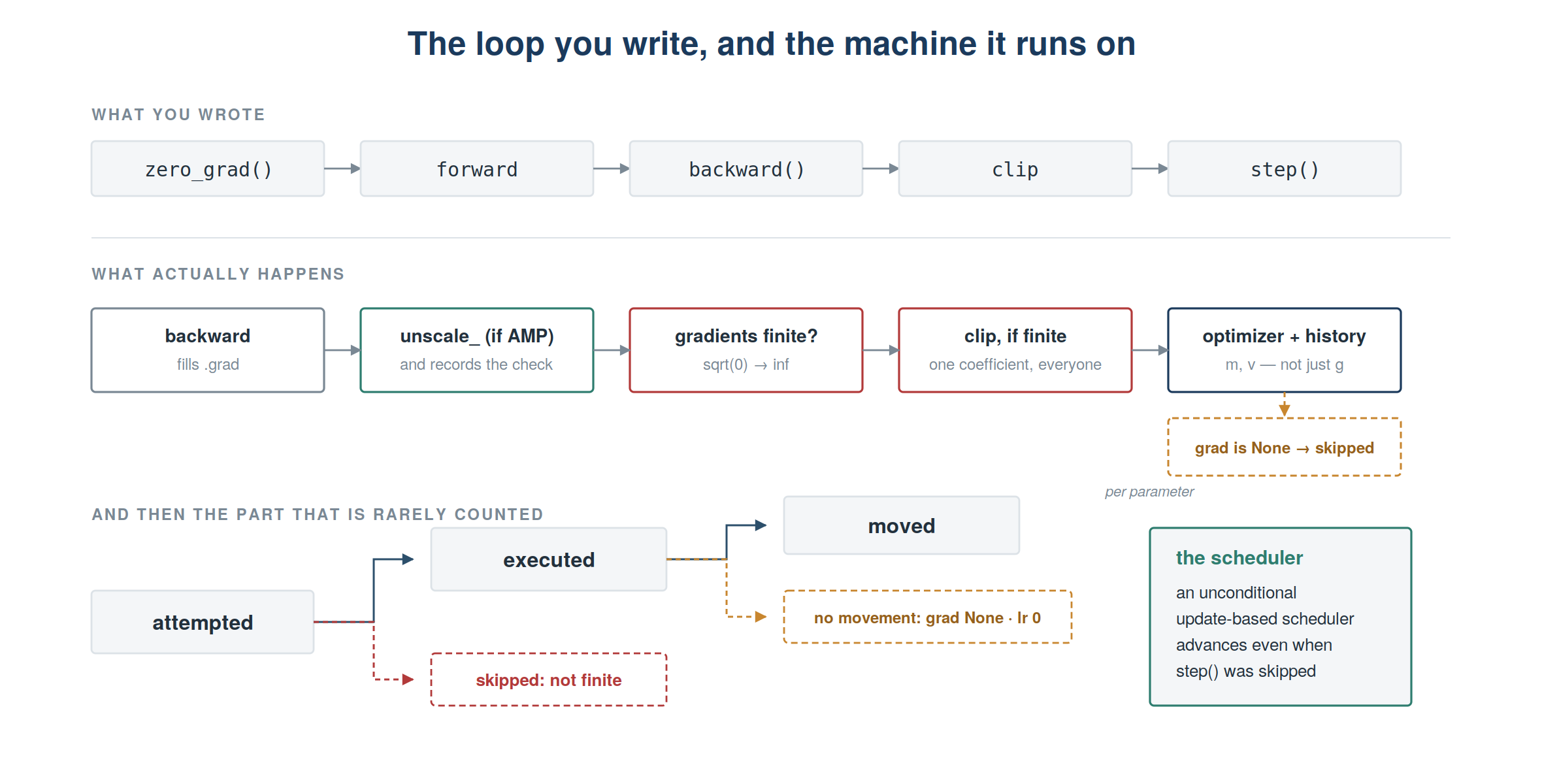 The loop you write, and the machine it runs on

WHAT YOU WROTE

zero_grad()

forward

backward()

clip

step()

WHAT ACTUALLY HAPPENS

backward
fills .grad

unscale_ (if AMP)
and records the check

gradients finite?
sqrt(0) → inf

clip, if finite
one coefficient, everyone

optimizer + history
m, v — not just g

grad is None → skipped

per parameter

AND THEN THE PART THAT IS RARELY COUNTED

attempted

executed

skipped: not finite

moved

no movement: grad None · lr 0

the scheduler
an unconditional update-based scheduler advances even when step() was skipped